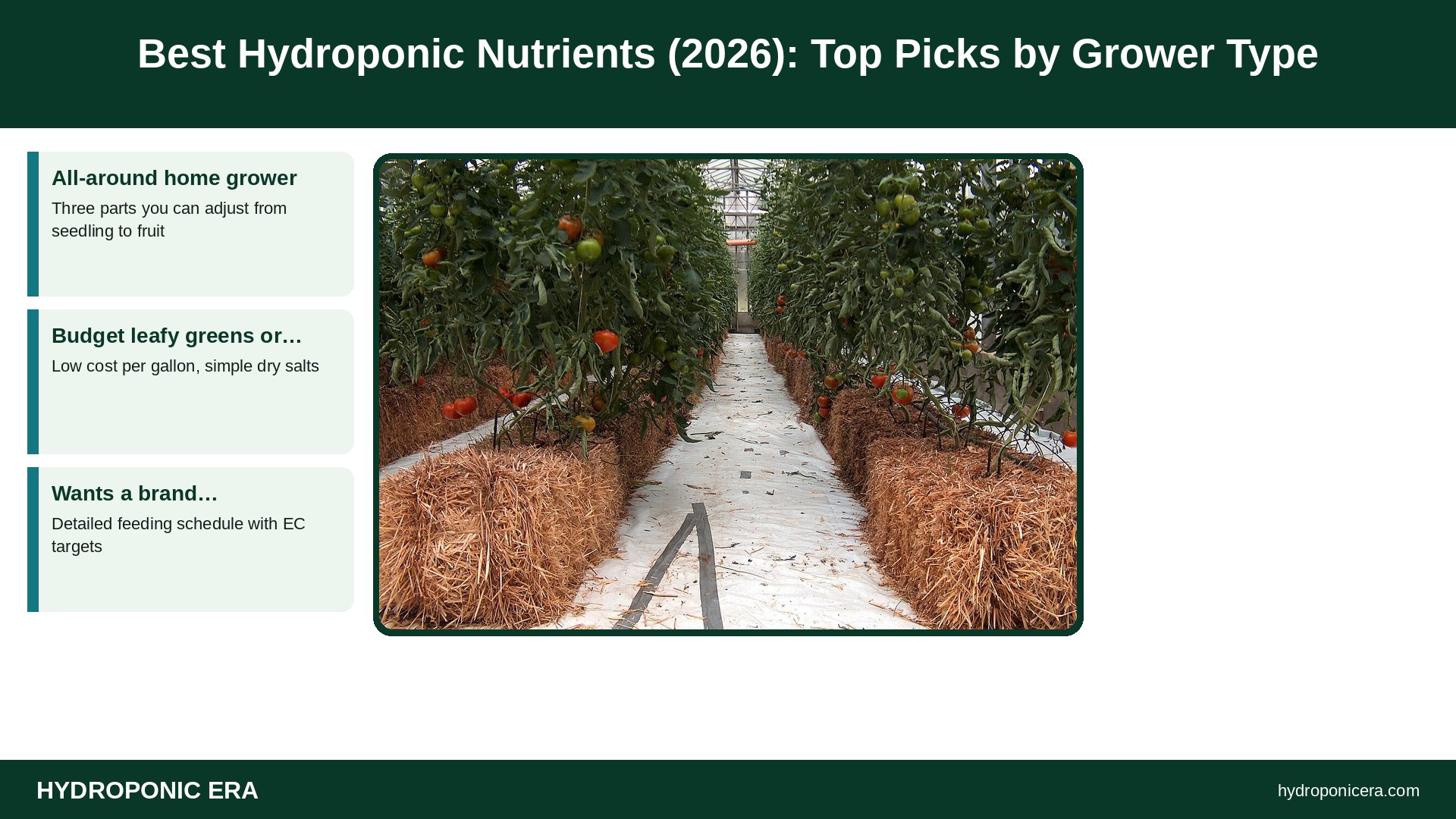 Best Hydroponic Nutrients (2026): Top Picks by Grower Type

All-around home grower

Three parts you can adjust from seedling to fruit

Budget leafy greens or…

Low cost per gallon, simple dry salts

Wants a brand…

Detailed feeding schedule with EC targets

HYDROPONIC ERA

hydroponicera.com